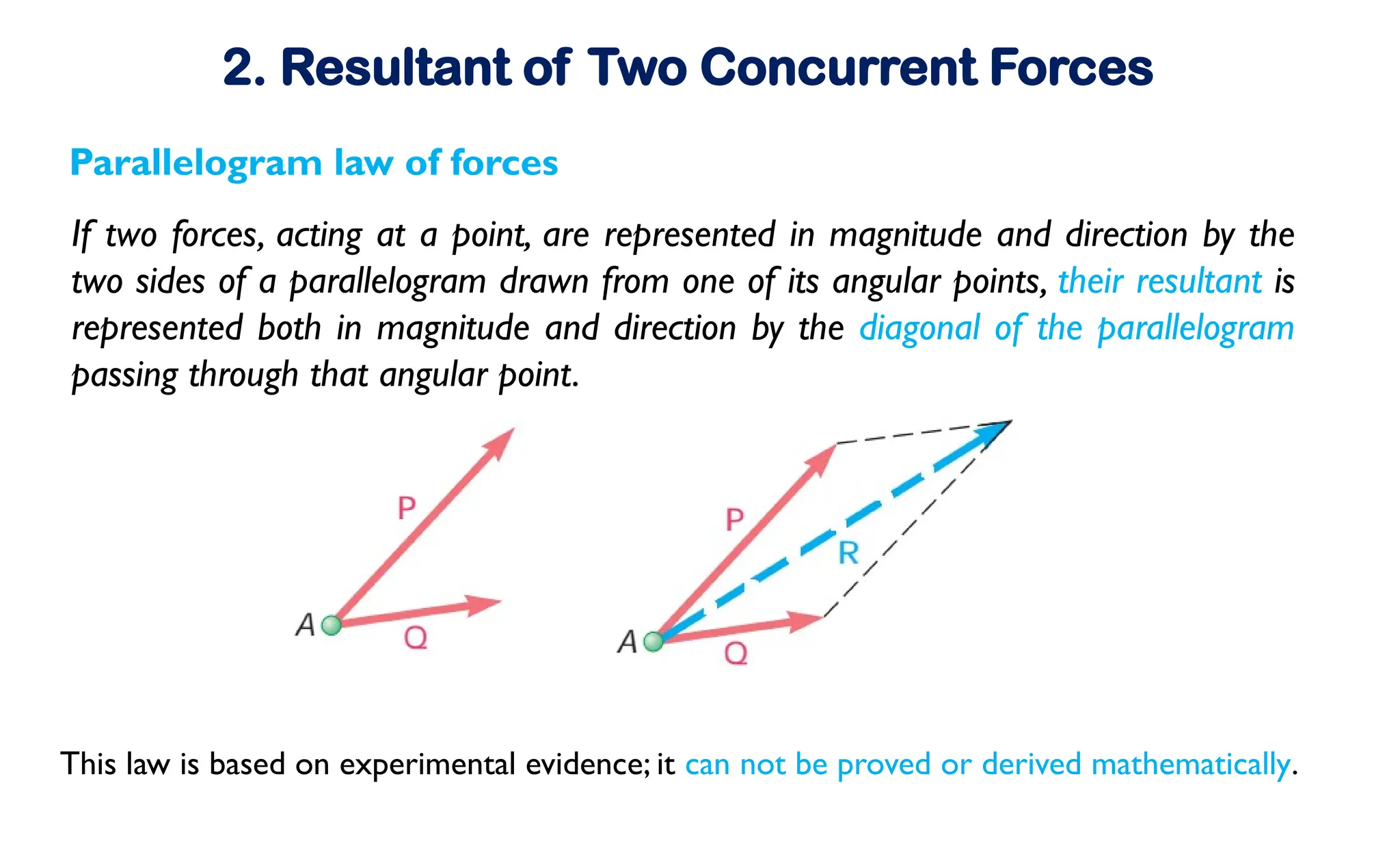 2. Resultant of Two Concurrent Forces

Parallelogram law of forces

If two forces, acting at a point, are represented in magnitude and direction by the two sides of a parallelogram drawn from one of its angular points, their resultant is represented both in magnitude and direction by the diagonal of the parallelogram passing through that angular point.

P
A
Q

P
R
A
Q

This law is based on experimental evidence; it can not be proved or derived mathematically.